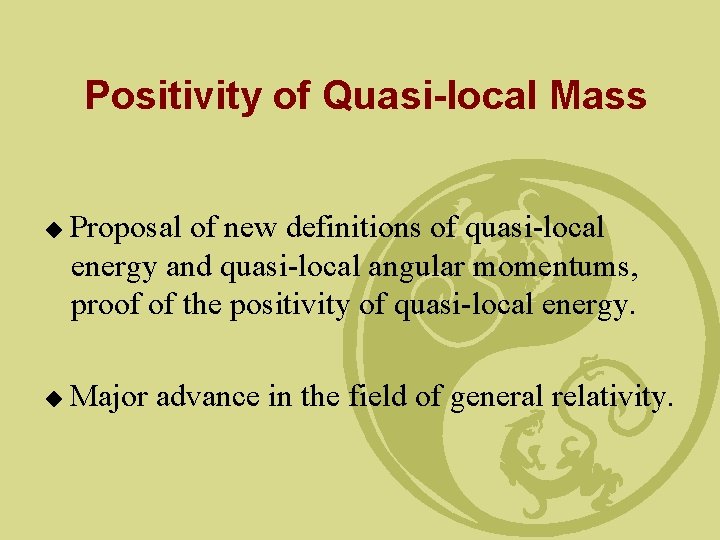 Positivity of Quasi-local Mass

◆ Proposal of new definitions of quasi-local energy and quasi-local angular momentums, proof of the positivity of quasi-local energy.

◆ Major advance in the field of general relativity.